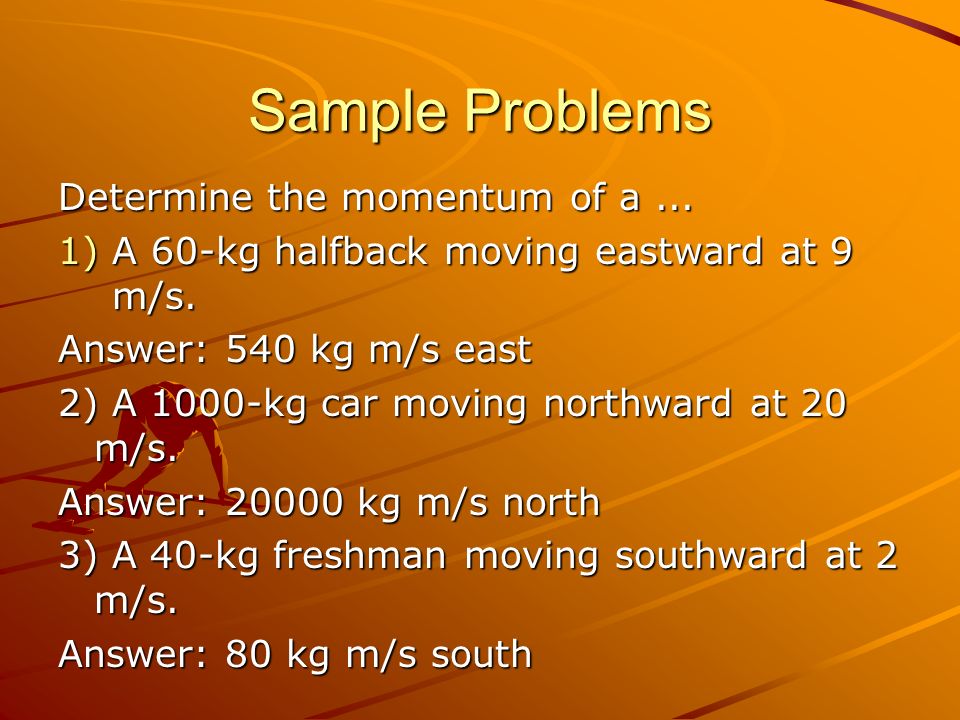 Sample Problems

Determine the momentum of a ...

1) A 60-kg halfback moving eastward at 9 m/s.

Answer: 540 kg m/s east

2) A 1000-kg car moving northward at 20 m/s.

Answer: 20000 kg m/s north

3) A 40-kg freshman moving southward at 2 m/s.

Answer: 80 kg m/s south